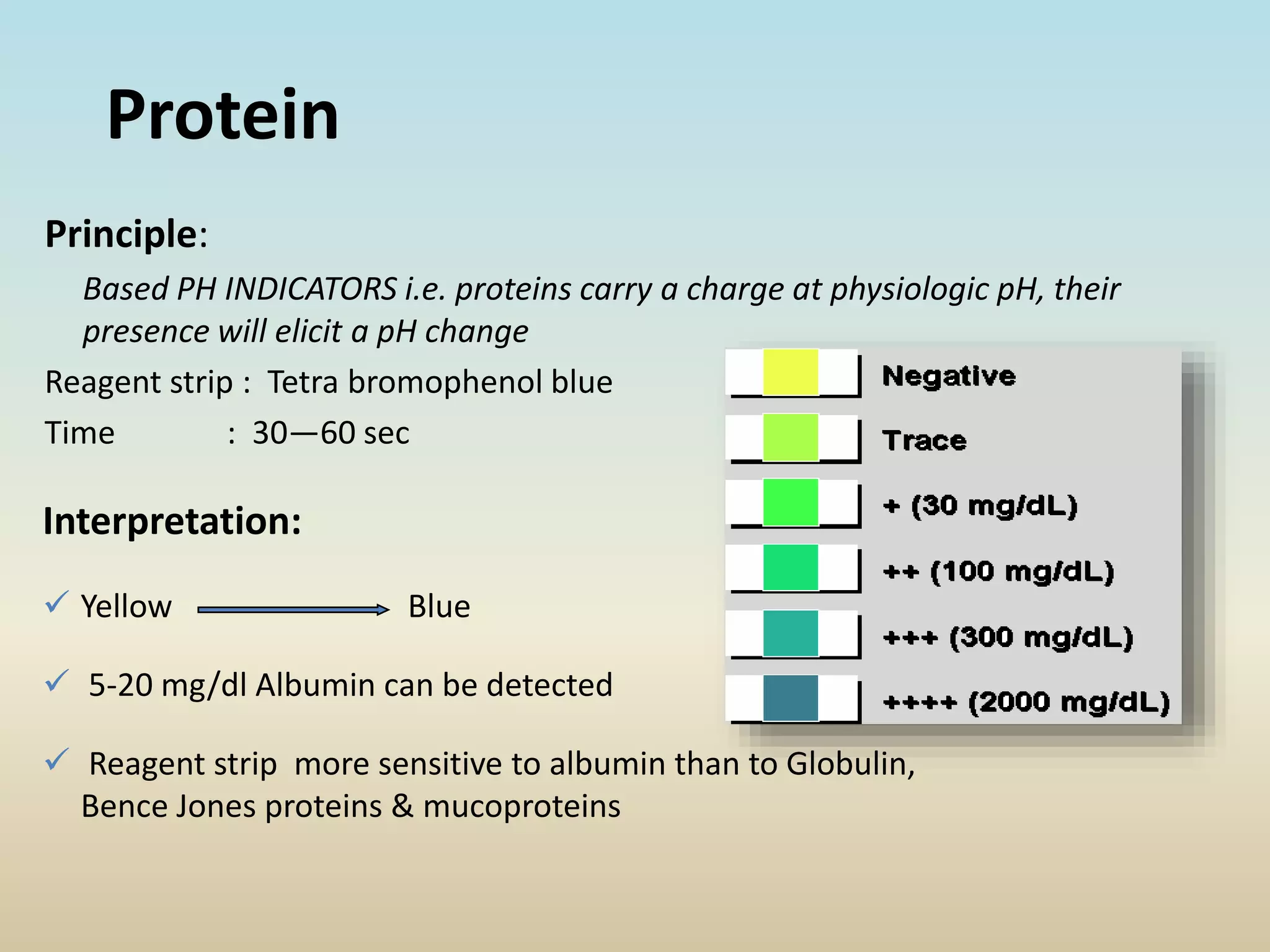 Protein

Principle:

Based PH INDICATORS i.e. proteins carry a charge at physiologic pH, their presence will elicit a pH change

Reagent strip : Tetra bromophenol blue

Time : 30—60 sec

Interpretation:

✓ Yellow → Blue

✓ 5-20 mg/dl Albumin can be detected

✓ Reagent strip more sensitive to albumin than to Globulin, Bence Jones proteins & mucoproteins

Negative

Trace

+ (30 mg/dL)

++ (100 mg/dL)

+++ (300 mg/dL)

++++ (2000 mg/dL)